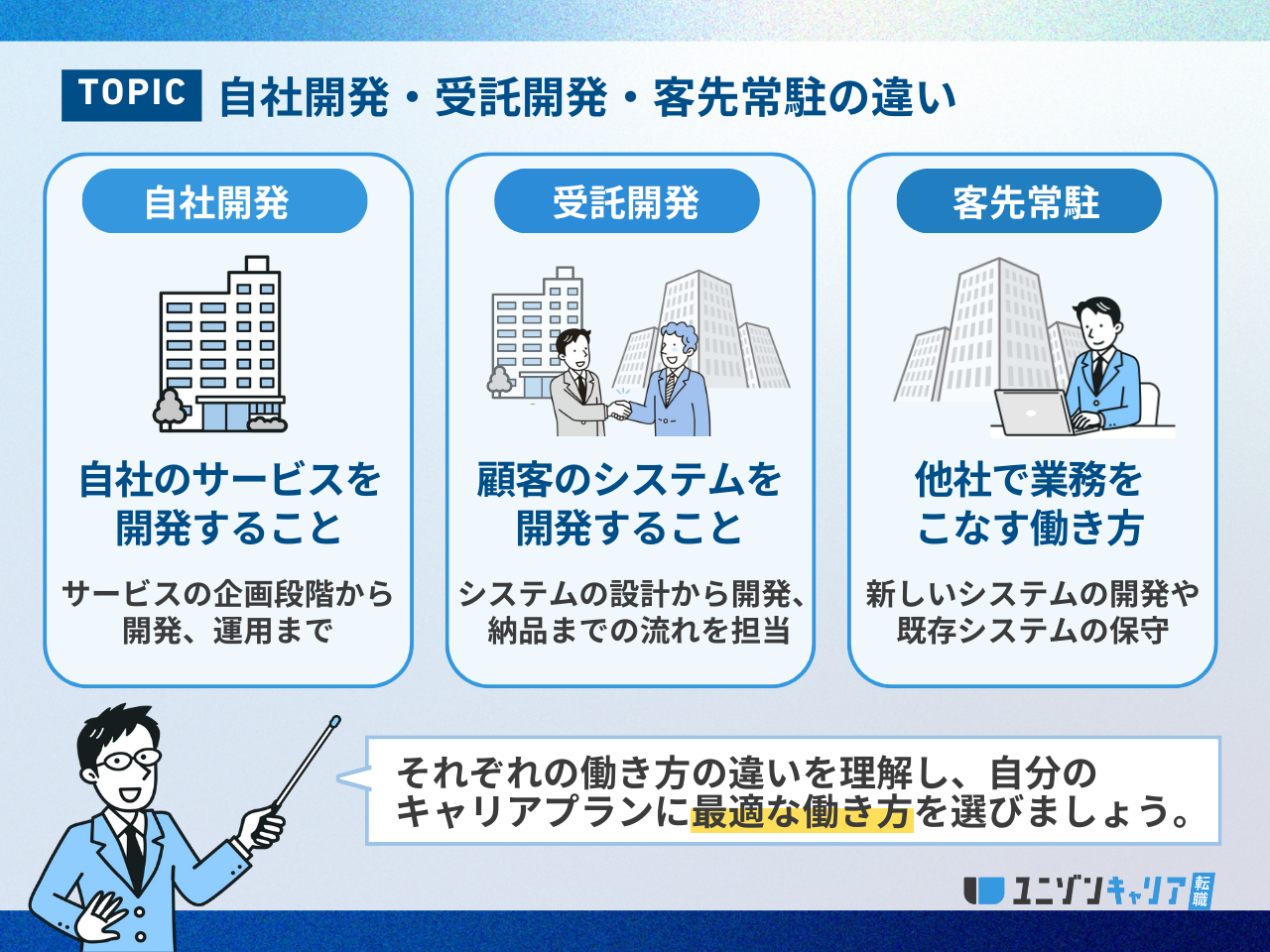 TOPIC 自社開発・受託開発・客先常駐の違い

自社開発

自社のサービスを開発すること

サービスの企画段階から開発、運用まで

受託開発

顧客のシステムを開発すること

システムの設計から開発、納品までの流れを担当

客先常駐

他社で業務をこなす働き方

新しいシステムの開発や既存システムの保守

それぞれの働き方の違いを理解し、自分のキャリアプランに最適な働き方を選びましょう。

ユニゾンキャリア 転職